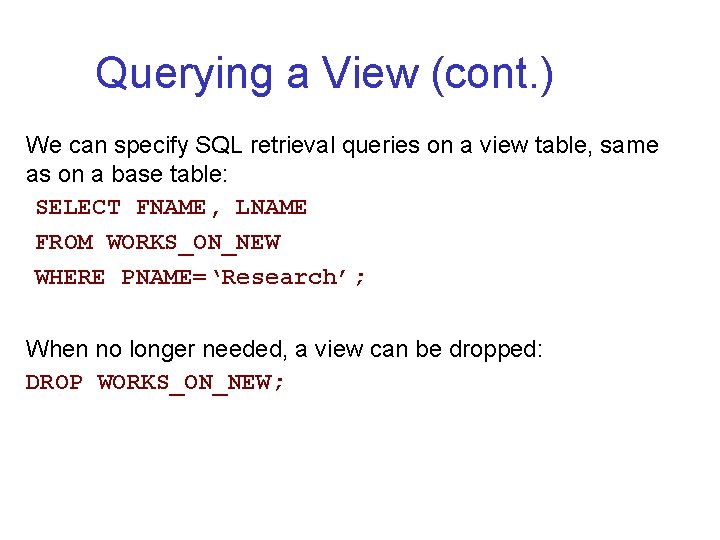 Querying a View (cont.)

We can specify SQL retrieval queries on a view table, same as on a base table:

SELECT FNAME, LNAME
FROM WORKS_ON_NEW
WHERE PNAME=‘Research’;

When no longer needed, a view can be dropped:
DROP WORKS_ON_NEW;